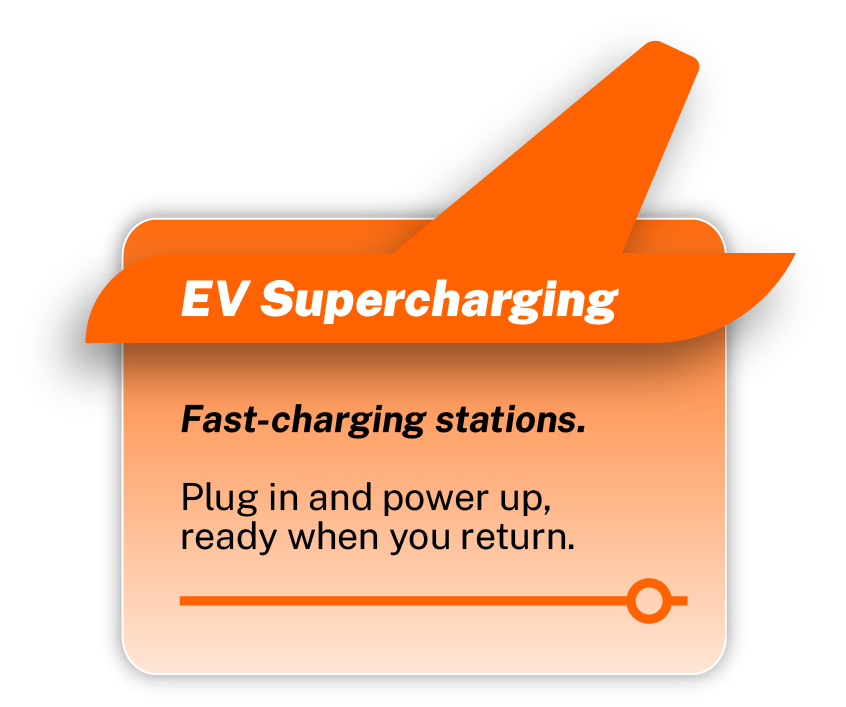 EV Supercharging

Fast-charging stations.

Plug in and power up, ready when you return.